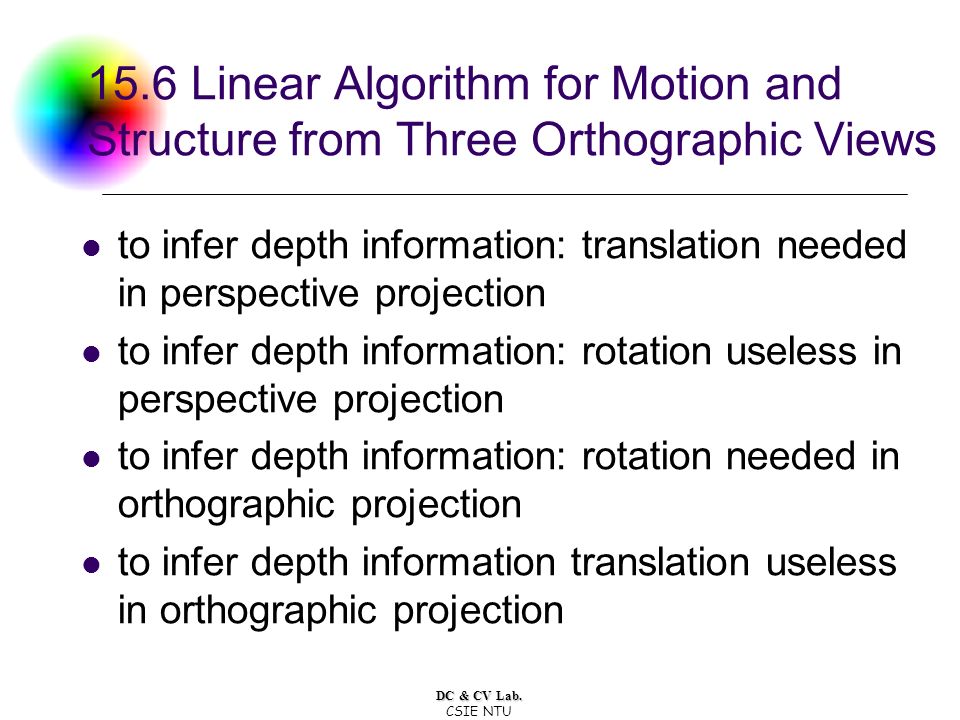 15.6 Linear Algorithm for Motion and Structure from Three Orthographic Views

- to infer depth information: translation needed in perspective projection
- to infer depth information: rotation useless in perspective projection
- to infer depth information: rotation needed in orthographic projection
- to infer depth information translation useless in orthographic projection

DC & CV Lab.
CSIE NTU